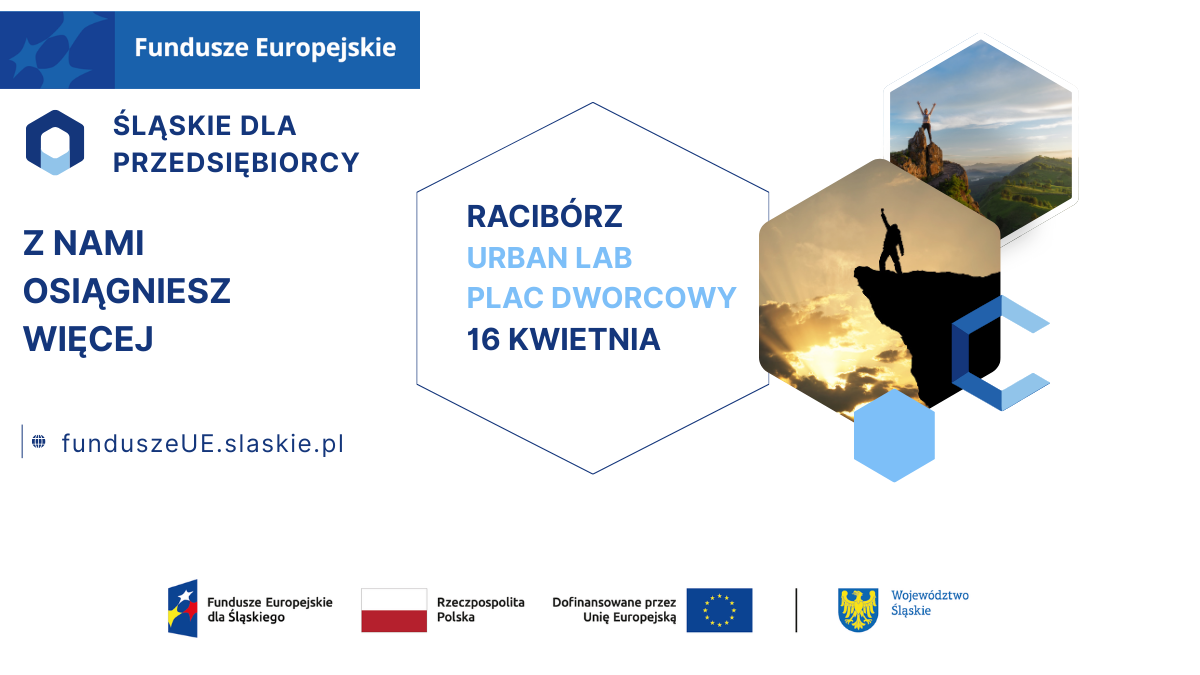 Fundusze Europejskie

ŚLĄSKIE DLA PRZEDSIĘBIORCY

Z NAMI OSIĄGNIESZ WIĘCEJ

funduszeUE.slaskie.pl

RACIBÓRZ
URBAN LAB
PLAC DWORCOWY
16 KWIETNIA

Fundusze Europejskie dla Śląskiego

Rzeczpospolita Polska

Dofinansowane przez Unię Europejską

Województwo Śląskie